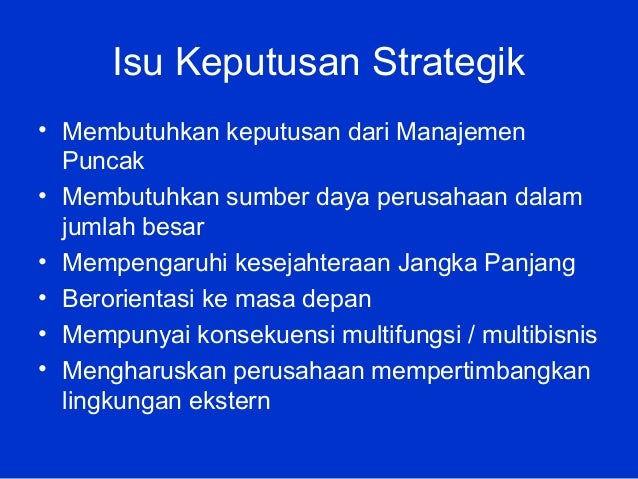 Isu Keputusan Strategik

• Membutuhkan keputusan dari Manajemen Puncak
• Membutuhkan sumber daya perusahaan dalam jumlah besar
• Mempengaruhi kesejahteraan Jangka Panjang
• Berorientasi ke masa depan
• Mempunyai konsekuensi multifungsi / multibisnis
• Mengharuskan perusahaan mempertimbangkan lingkungan ekstern